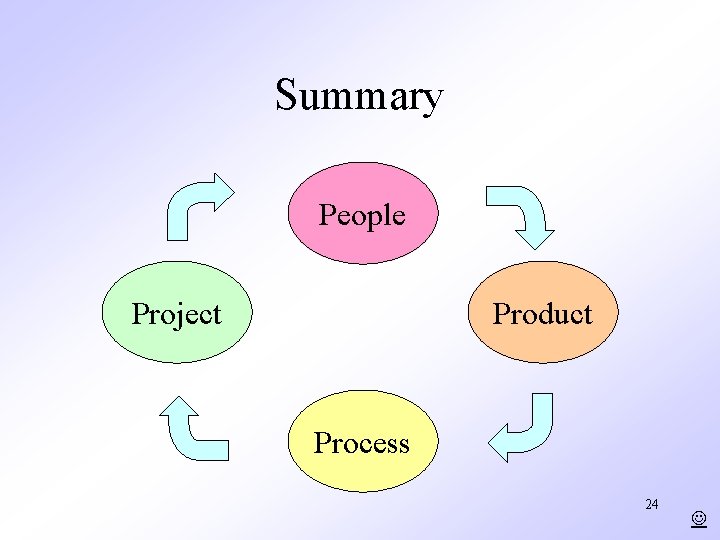 Summary

People

Product

Process

Project

24

☺